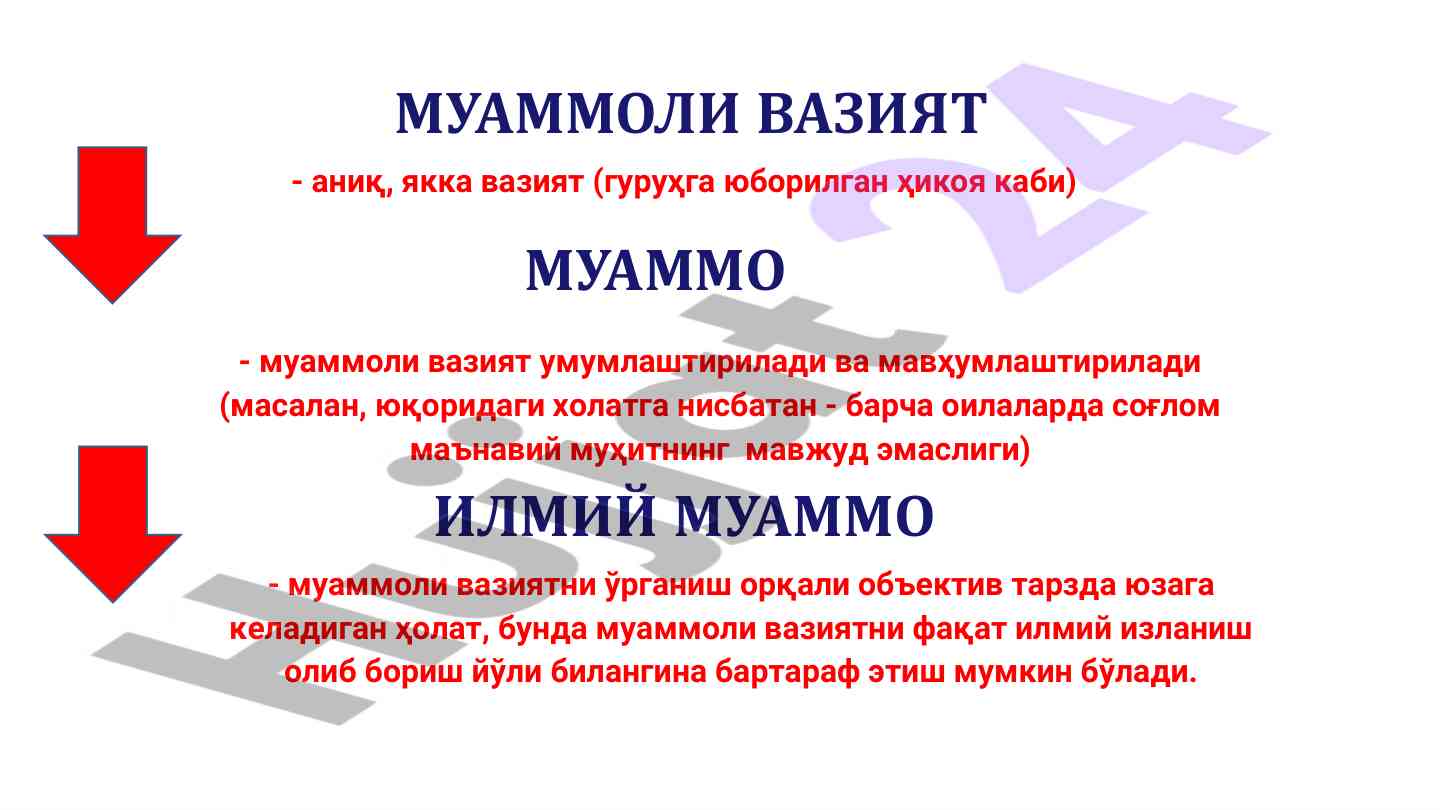 МУАММОЛИ ВАЗИЯТ

- аниқ, якка вазият (гуруҳга юборилган ҳикоя каби)

МУАММО

- муаммоли вазият умумлаштирилади ва мавҳумлаштирилади (масалан, юқоридаги холатга нисбатан - барча оилаларда соғлом маънавий муҳитнинг мавжуд эмаслиги)

ИЛМИЙ МУАММО

- муаммоли вазиятни ўрганиш орқали объектив тарзда юзага келадиган ҳолат, бунда муаммоли вазиятни фақат илмий изланиш олиб бориш йўли билангина бартараф этиш мумкин бўлади.

Hujjat24